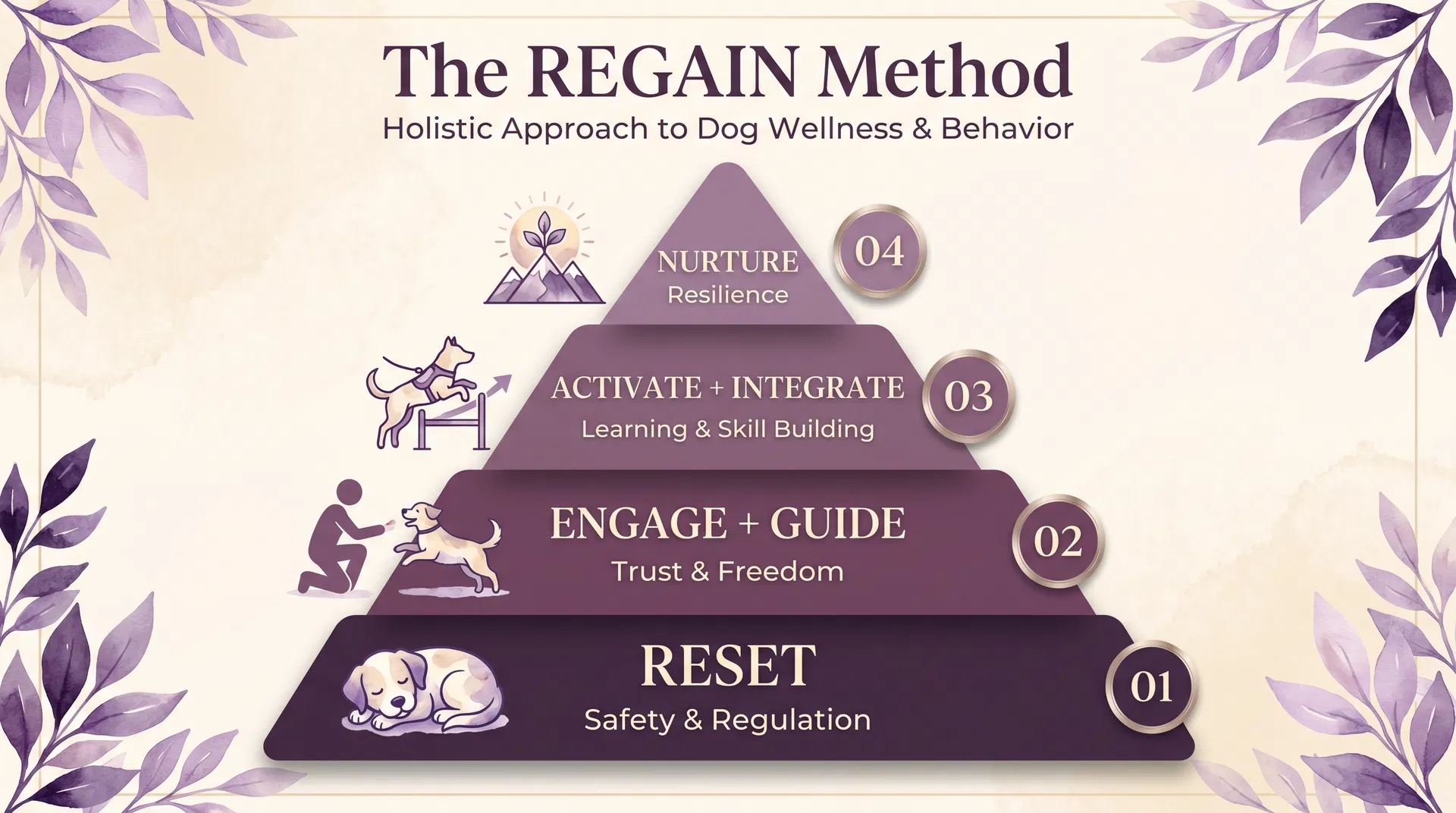 The REGAIN Method
Holistic Approach to Dog Wellness & Behavior

NURTURE
Resilience
04

ACTIVATE + INTEGRATE
Learning & Skill Building
03

ENGAGE + GUIDE
Trust & Freedom
02

RESET
Safety & Regulation
01